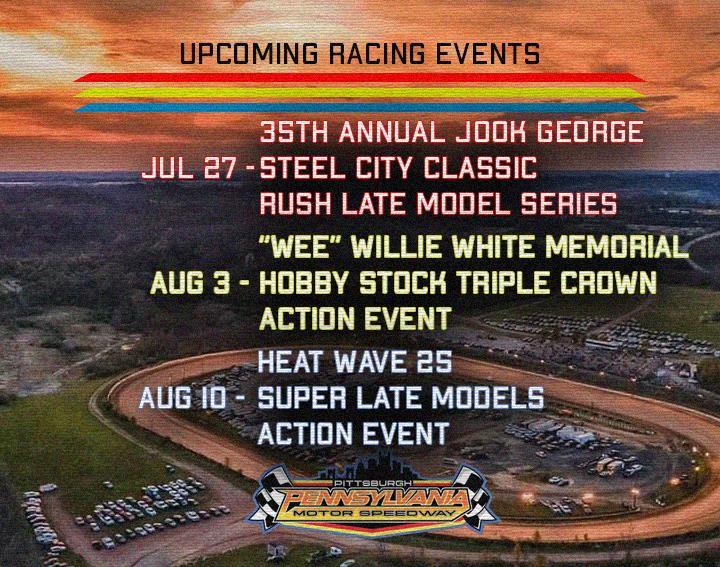 UPCOMING RACING EVENTS

JUL 27 - 35TH ANNUAL JOOK GEORGE STEEL CITY CLASSIC RUSH LATE MODEL SERIES

AUG 3 - "WEE" WILLIE WHITE MEMORIAL HOBBY STOCK TRIPLE CROWN ACTION EVENT

AUG 10 - HEAT WAVE 25 SUPER LATE MODELS ACTION EVENT

PITTSBURGH
PENNSYLVANIA
MOTOR SPEEDWAY